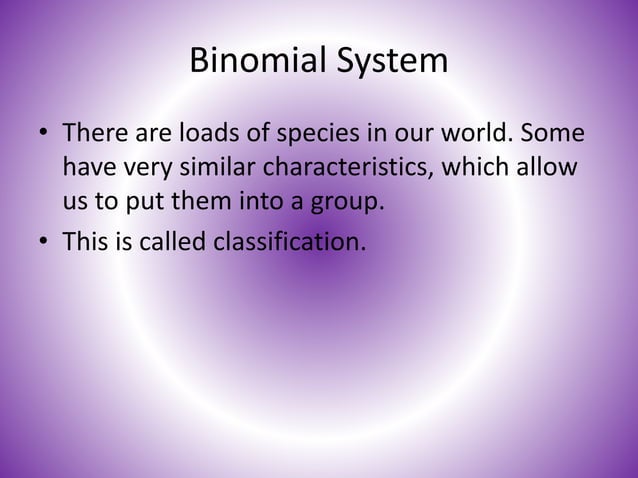 Binomial System

• There are loads of species in our world. Some have very similar characteristics, which allow us to put them into a group.
• This is called classification.